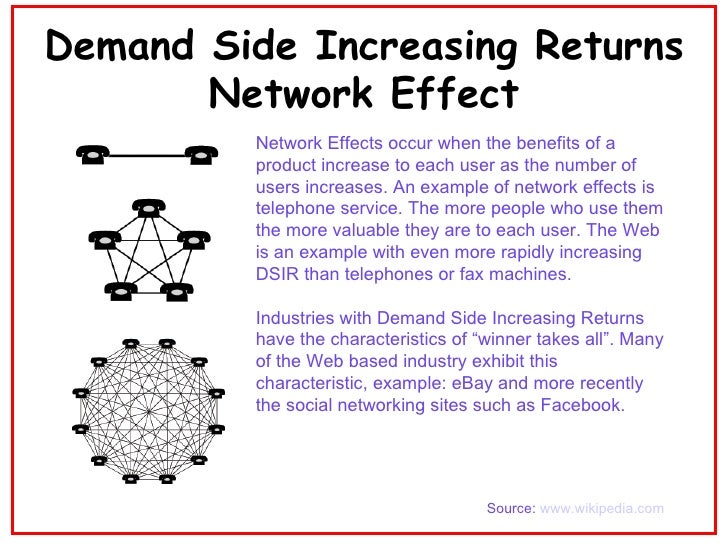 Demand Side Increasing Returns
Network Effect

Network Effects occur when the benefits of a product increase to each user as the number of users increases. An example of network effects is telephone service. The more people who use them the more valuable they are to each user. The Web is an example with even more rapidly increasing DSIR than telephones or fax machines.

Industries with Demand Side Increasing Returns have the characteristics of “winner takes all”. Many of the Web based industry exhibit this characteristic, example: eBay and more recently the social networking sites such as Facebook.

Source: www.wikipedia.com